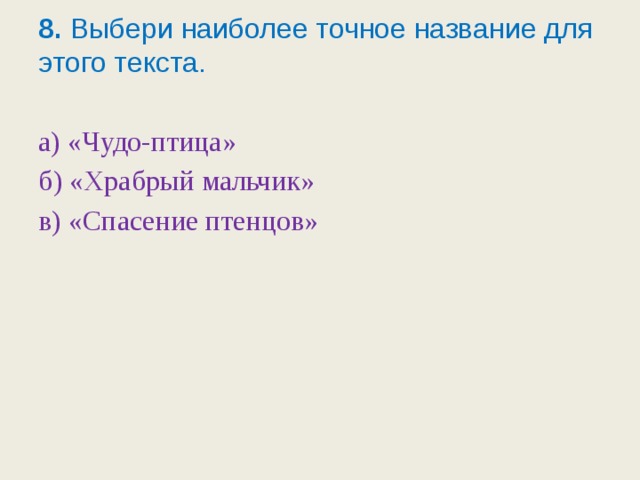 8. Выбери наиболее точное название для этого текста.

а) «Чудо-птица»
б) «Храбрый мальчик»
в) «Спасение птенцов»